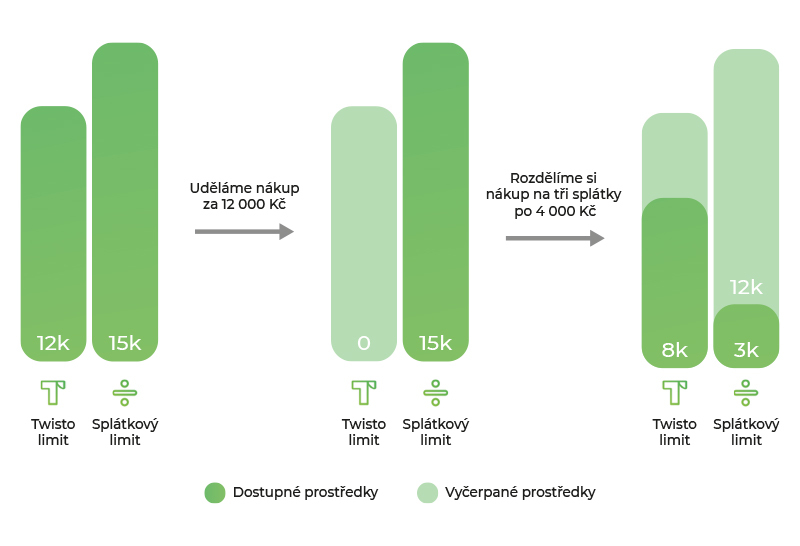 12k

15k

Twisto limit

Splátkový limit

Uděláme nákup za 12 000 Kč

0

15k

Twisto limit

Splátkový limit

Rozdělíme si nákup na tři splátky po 4 000 Kč

8k

12k

3k

Twisto limit

Splátkový limit

Dostupné prostředky

Vyčerpané prostředky